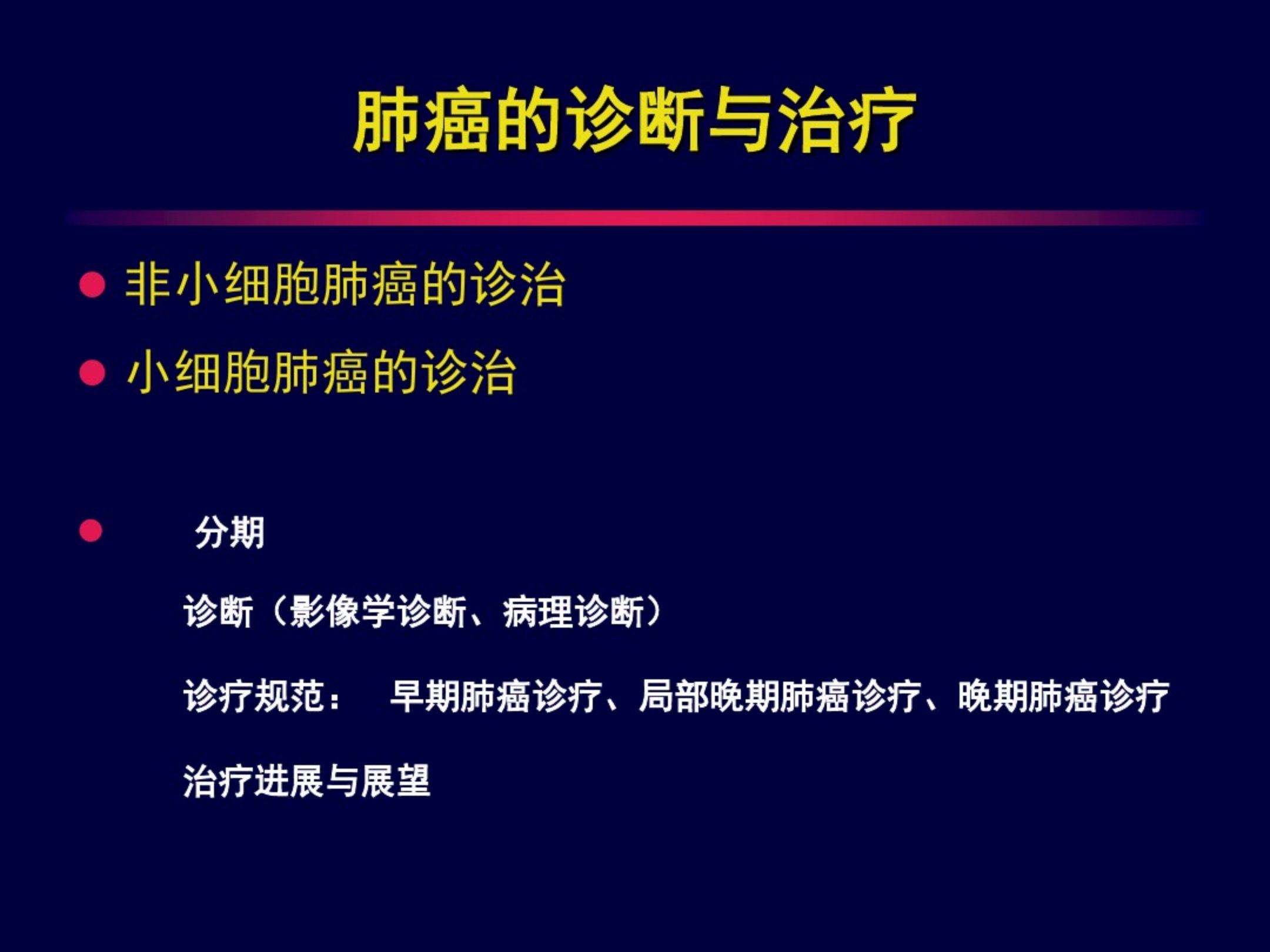 肺癌的诊断与治疗

● 非小细胞肺癌的诊治

● 小细胞肺癌的诊治

● 分期

诊断（影像学诊断、病理诊断）

诊疗规范： 早期肺癌诊疗、局部晚期肺癌诊疗、晚期肺癌诊疗

治疗进展与展望